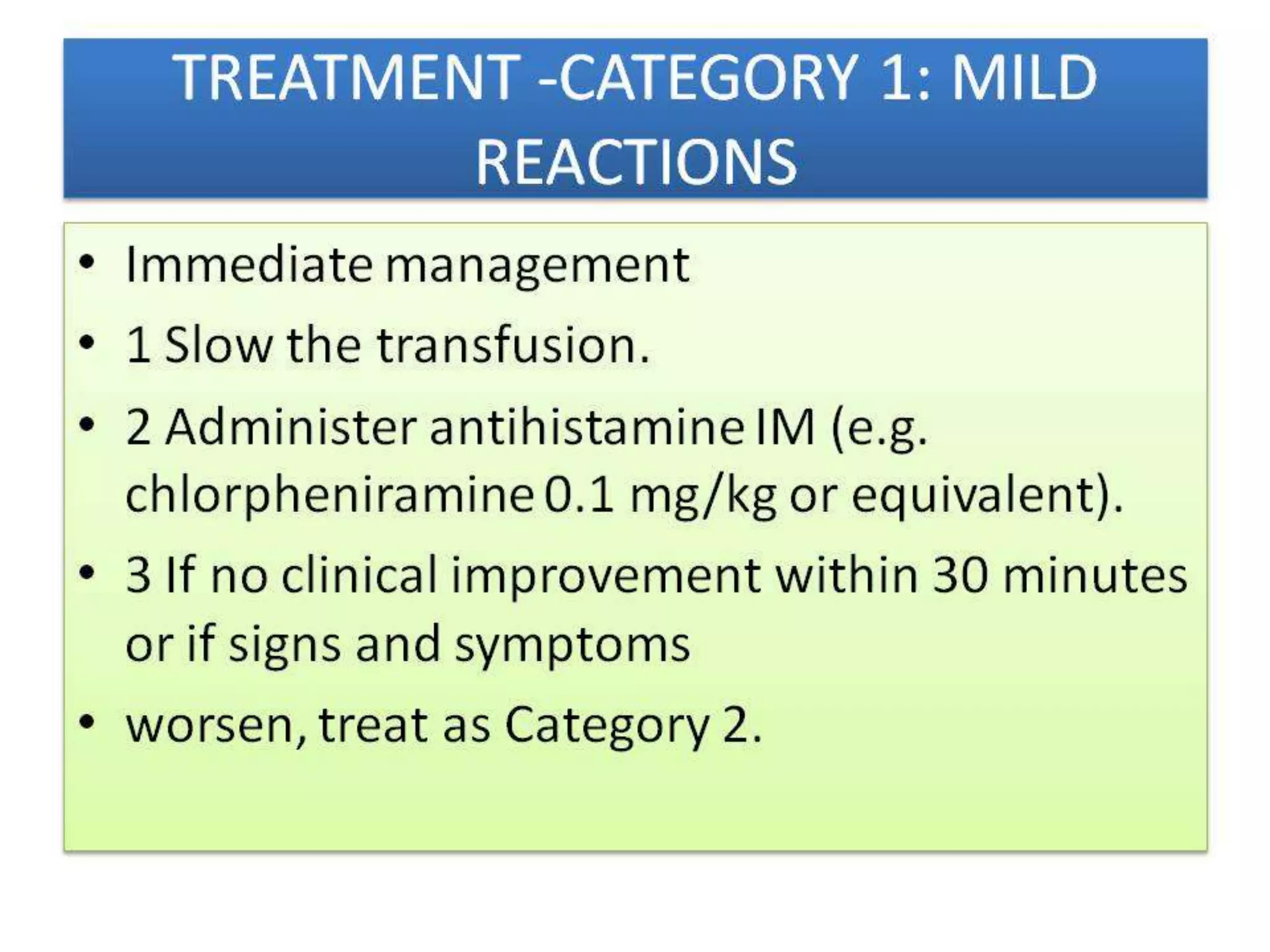 TREATMENT -CATEGORY 1: MILD REACTIONS

• Immediate management
• 1 Slow the transfusion.
• 2 Administer antihistamine IM (e.g. chlorpheniramine 0.1 mg/kg or equivalent).
• 3 If no clinical improvement within 30 minutes or if signs and symptoms
• worsen, treat as Category 2.